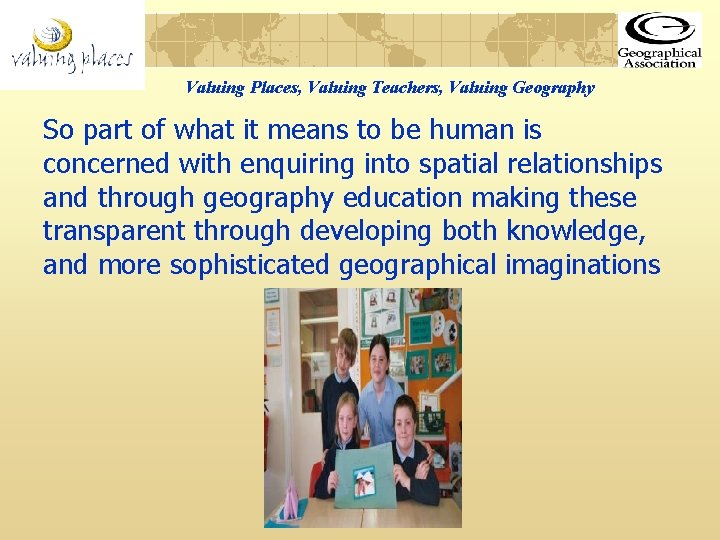 valuing places

Geographical Association

Valuing Places, Valuing Teachers, Valuing Geography

So part of what it means to be human is concerned with enquiring into spatial relationships and through geography education making these transparent through developing both knowledge, and more sophisticated geographical imaginations